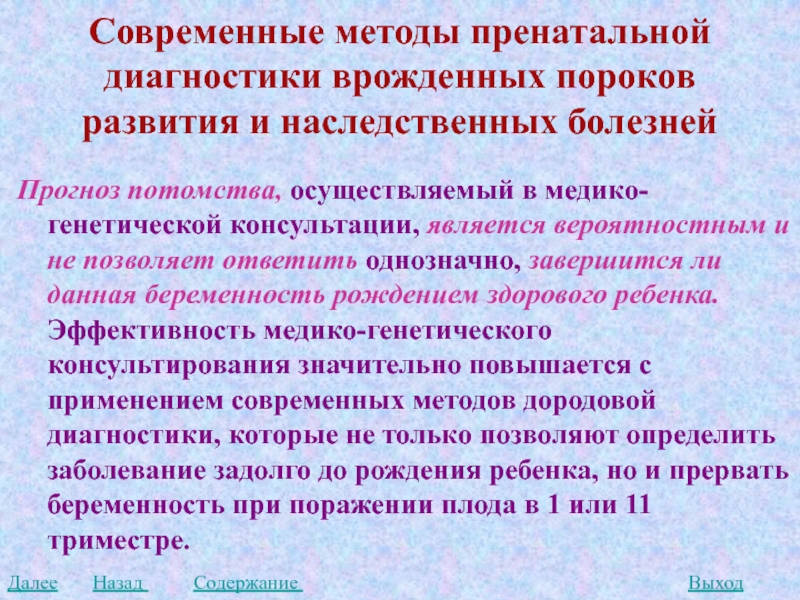 Современные методы пренатальной диагностики врожденных пороков развития и наследственных болезней

Прогноз потомства, осуществляемый в медико-генетической консультации, является вероятностным и не позволяет ответить однозначно, завершится ли данная беременность рождением здорового ребенка. Эффективность медико-генетического консультирования значительно повышается с применением современных методов дородовой диагностики, которые не только позволяют определить заболевание задолго до рождения ребенка, но и прервать беременность при поражении плода в 1 или 11 триместре.

Далее Назад Содержание Выход